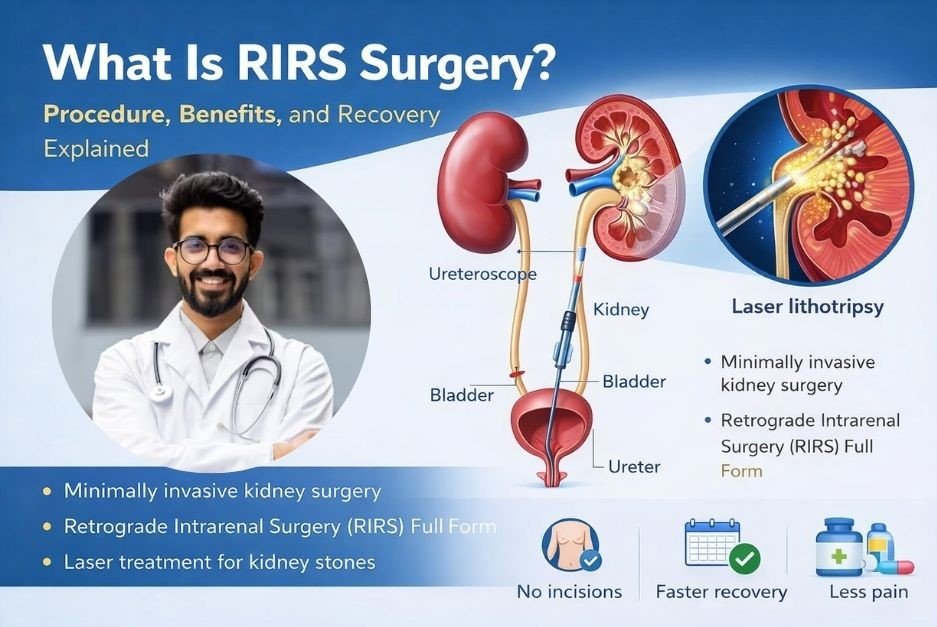 What Is RIRS Surgery?

Procedure, Benefits, and Recovery Explained

Ureteroscope

Kidney

Bladder

Bladder

Ureter

Laser lithotripsy

• Minimally invasive kidney surgery

• Retrograde Intrarenal Surgery (RIRS) Full Form

• Minimally invasive kidney surgery

• Retrograde Intrarenal Surgery (RIRS) Full Form

• Laser treatment for kidney stones

No incisions

Faster recovery

Less pain